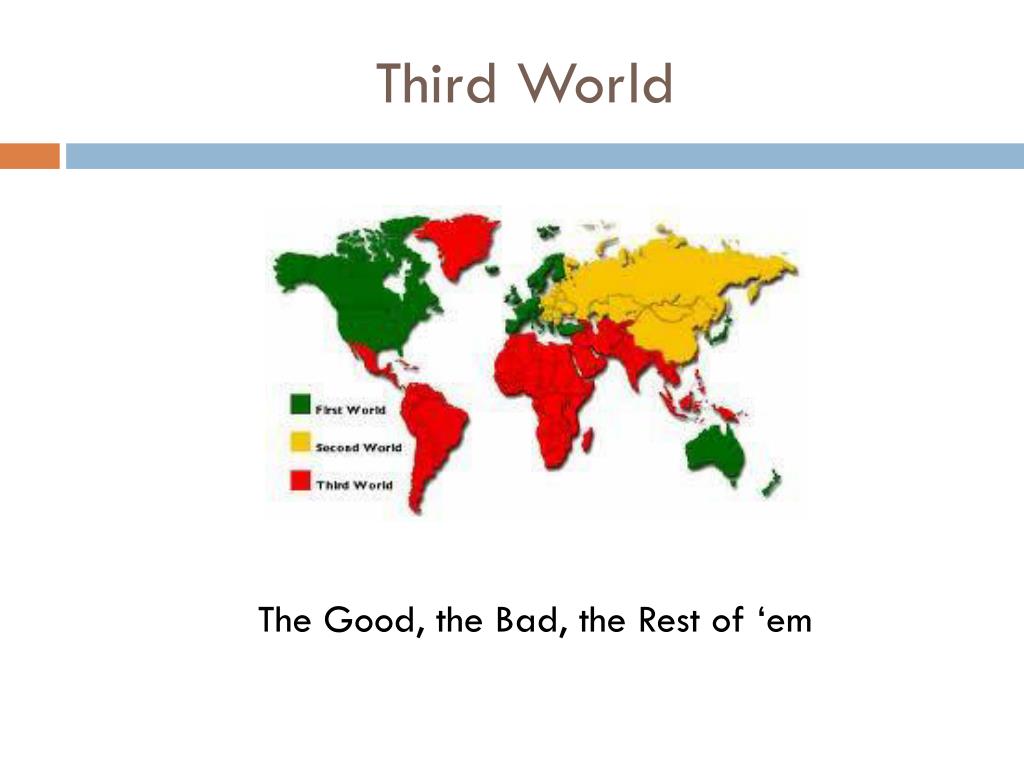 Third World

First World
Second World
Third World

The Good, the Bad, the Rest of ‘em